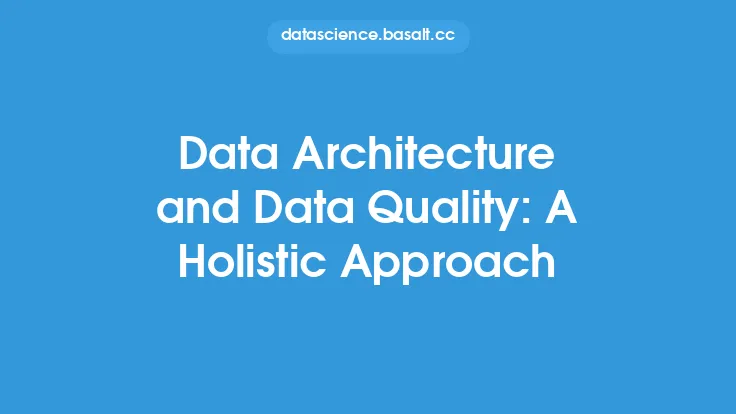 datascience.basalt.cc

Data Architecture and Data Quality: A Holistic Approach